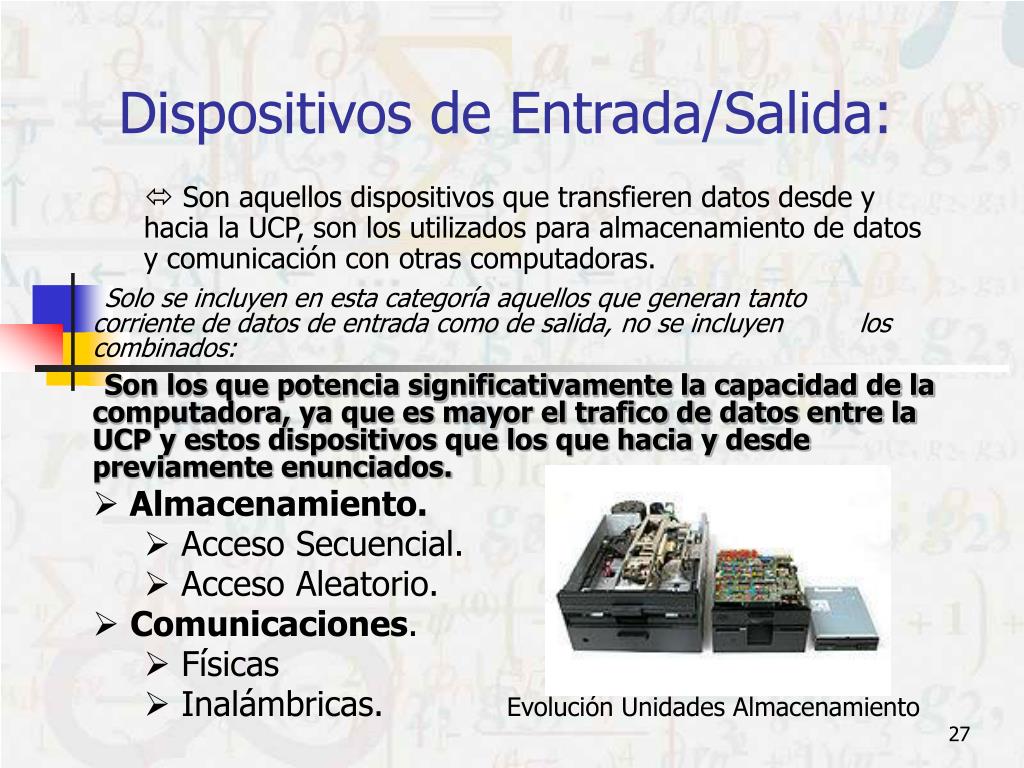 Dispositivos de Entrada/Salida:

⇔ Son aquellos dispositivos que transfieren datos desde y hacia la UCP, son los utilizados para almacenamiento de datos y comunicación con otras computadoras.

Solo se incluyen en esta categoría aquellos que generan tanto corriente de datos de entrada como de salida, no se incluyen los combinados:

Son los que potencia significativamente la capacidad de la computadora, ya que es mayor el trafico de datos entre la UCP y estos dispositivos que los que hacia y desde previamente enunciados.

➢ Almacenamiento.
➢ Acceso Secuencial.
➢ Acceso Aleatorio.
➢ Comunicaciones.
➢ Físicas
➢ Inalámbricas.

Evolución Unidades Almacenamiento

27